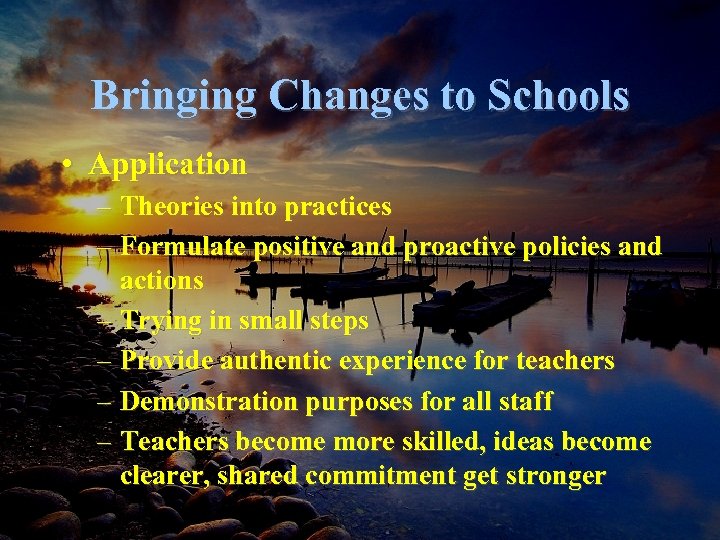 Bringing Changes to Schools

• Application
– Theories into practices
– Formulate positive and proactive policies and actions
– Trying in small steps
– Provide authentic experience for teachers
– Demonstration purposes for all staff
– Teachers become more skilled, ideas become clearer, shared commitment get stronger